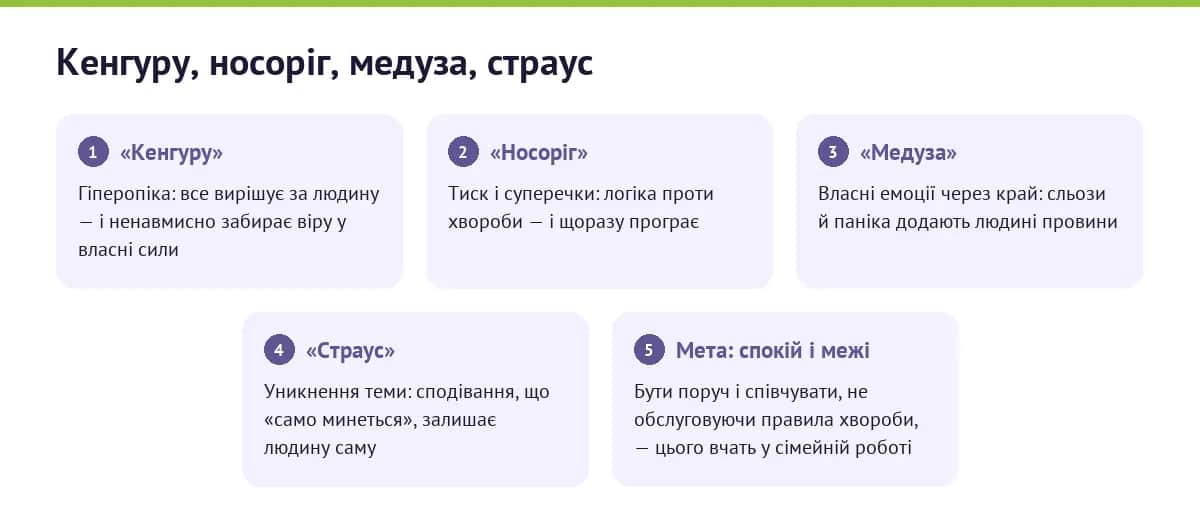 Кенгуру, носоріг, медуза, страус

1 «Кенгуру»
Гіперопіка: все вирішує за людину — і ненавмисно забирає віру у власні сили

2 «Носоріг»
Тиск і суперечки: логіка проти хвороби — і щоразу програє

3 «Медуза»
Власні емоції через край: сльози й паніка додають людині провини

4 «Страус»
Уникнення теми: сподівання, що «само минеться», залишає людину саму

5 Мета: спокій і межі
Бути поруч і співчувати, не обслуговуючи правила хвороби, — цього вчать у сімейній роботі